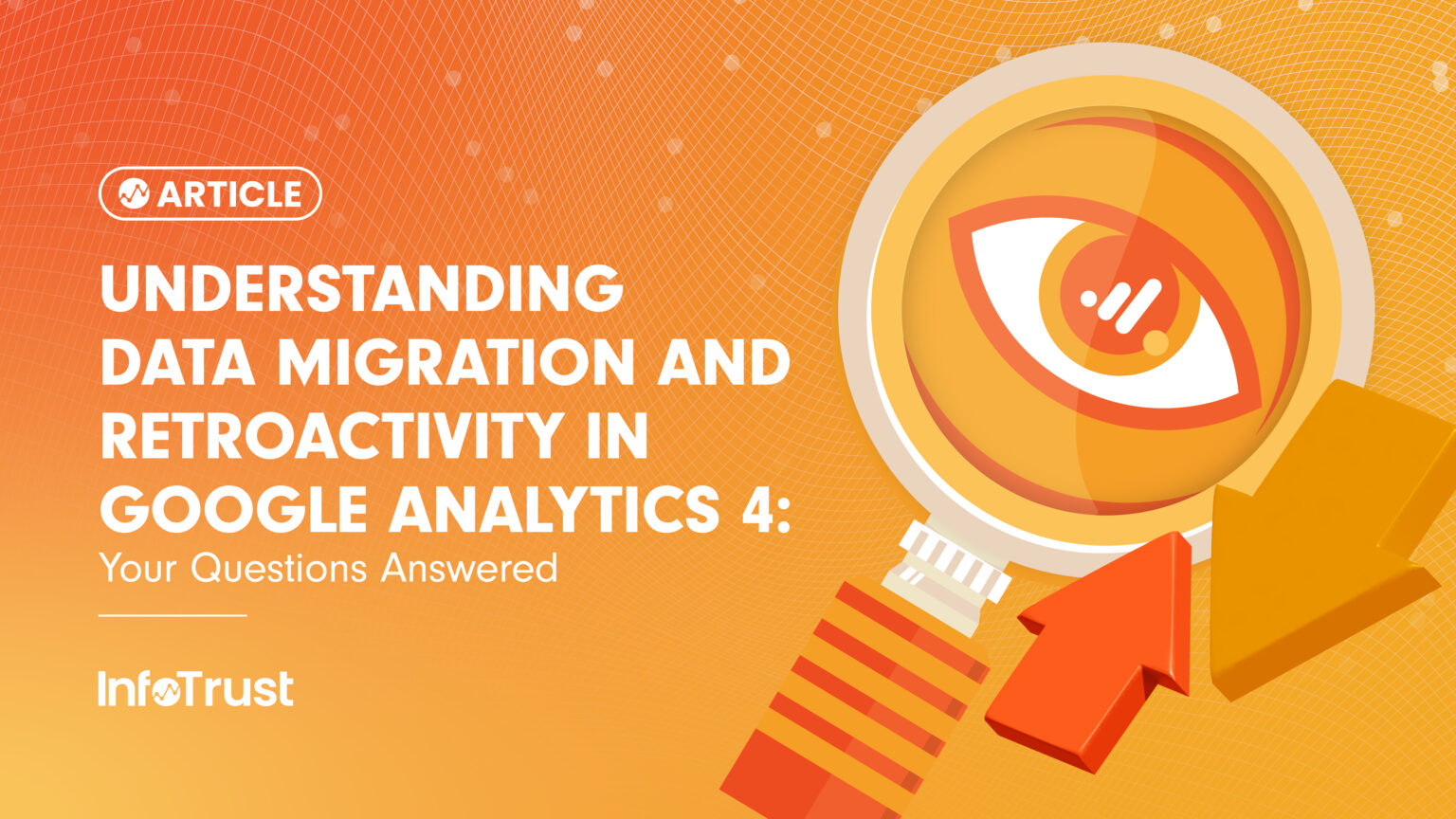 ARTICLE

UNDERSTANDING DATA MIGRATION AND RETROACTIVITY IN GOOGLE ANALYTICS 4:
Your Questions Answered

InfoTrust